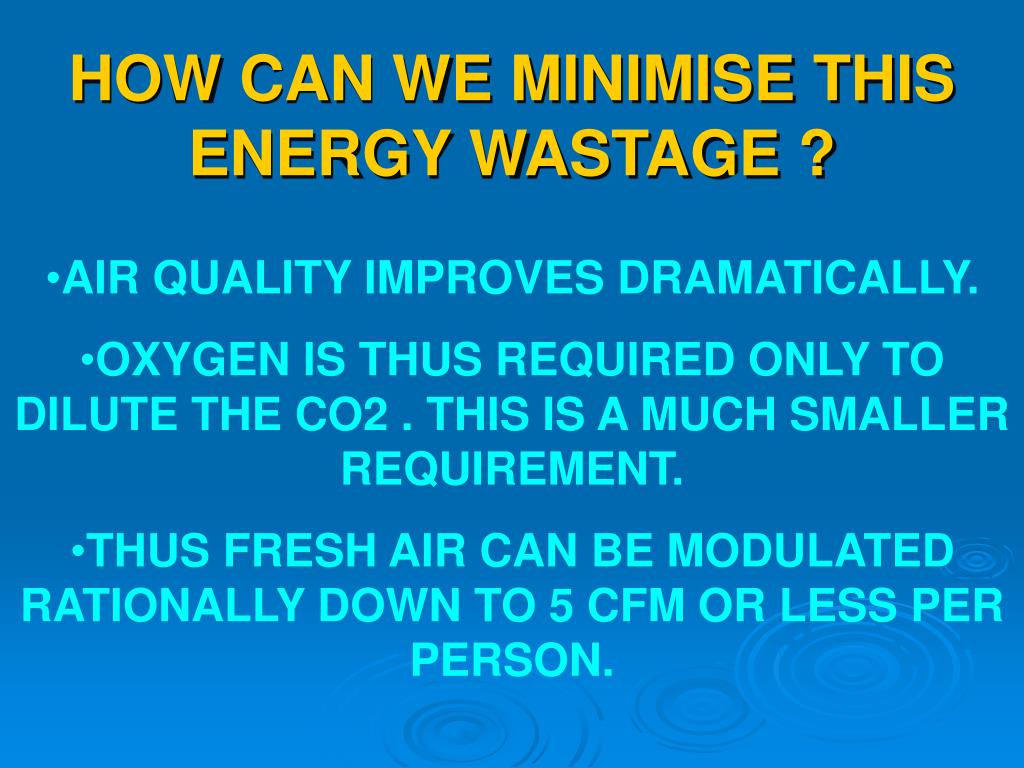 HOW CAN WE MINIMISE THIS ENERGY WASTAGE ?

•AIR QUALITY IMPROVES DRAMATICALLY.

•OXYGEN IS THUS REQUIRED ONLY TO DILUTE THE CO2 . THIS IS A MUCH SMALLER REQUIREMENT.

•THUS FRESH AIR CAN BE MODULATED RATIONALLY DOWN TO 5 CFM OR LESS PER PERSON.